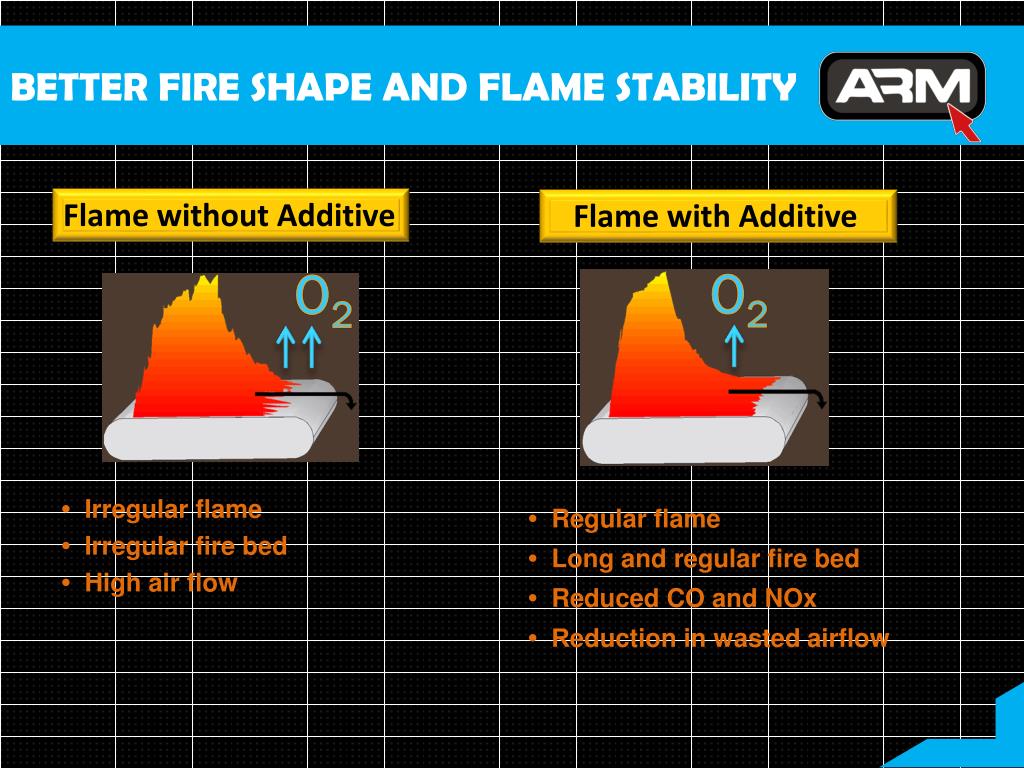 BETTER FIRE SHAPE AND FLAME STABILITY

ARM

Flame without Additive

$O_2$

• Irregular flame
• Irregular fire bed
• High air flow

Flame with Additive

$O_2$

• Regular flame
• Long and regular fire bed
• Reduced CO and NOx
• Reduction in wasted airflow